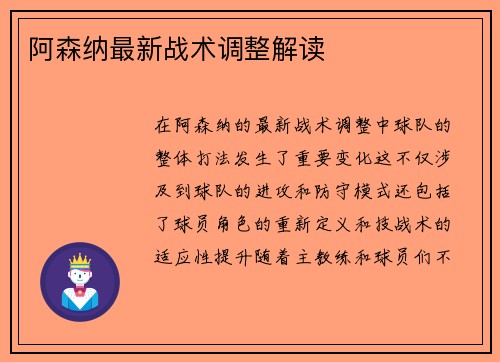 阿森纳最新战术调整解读

在阿森纳的最新战术调整中球队的整体打法发生了重要变化这不仅涉及到球队的进攻和防守模式还包括了球员角色的重新定义和技战术的适应性提升随着主教练和球员们不